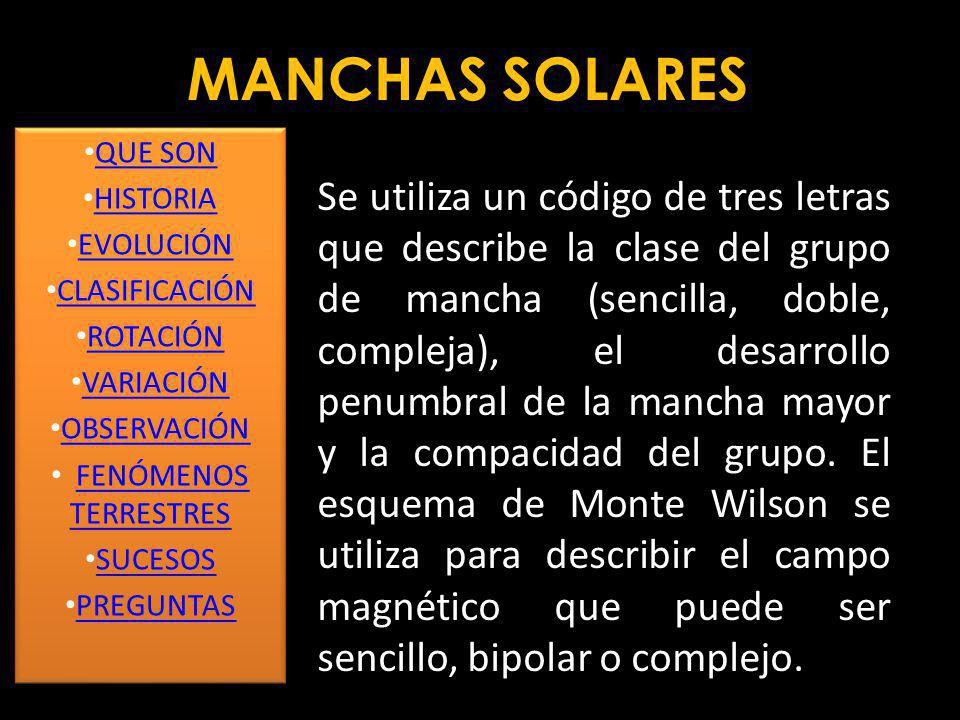 MANCHAS SOLARES

•QUE SON
•HISTORIA
•EVOLUCIÓN
•CLASIFICACIÓN
•ROTACIÓN
•VARIACIÓN
•OBSERVACIÓN
• FENÓMENOS TERRESTRES
•SUCESOS
•PREGUNTAS

Se utiliza un código de tres letras que describe la clase del grupo de mancha (sencilla, doble, compleja), el desarrollo penumbral de la mancha mayor y la compacidad del grupo. El esquema de Monte Wilson se utiliza para describir el campo magnético que puede ser sencillo, bipolar o complejo.